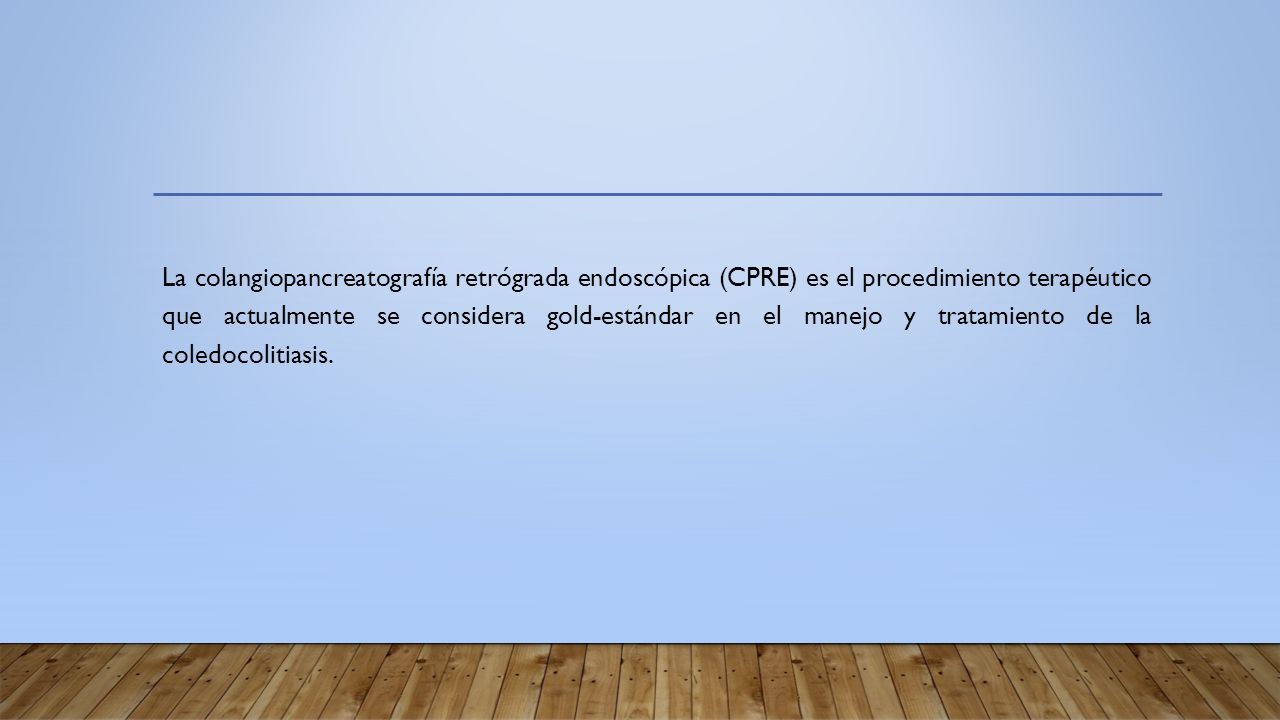 La colangiopancreatografía retrógrada endoscópica (CPRE) es el procedimiento terapéutico que actualmente se considera gold-estándar en el manejo y tratamiento de la coledocolitiasis.